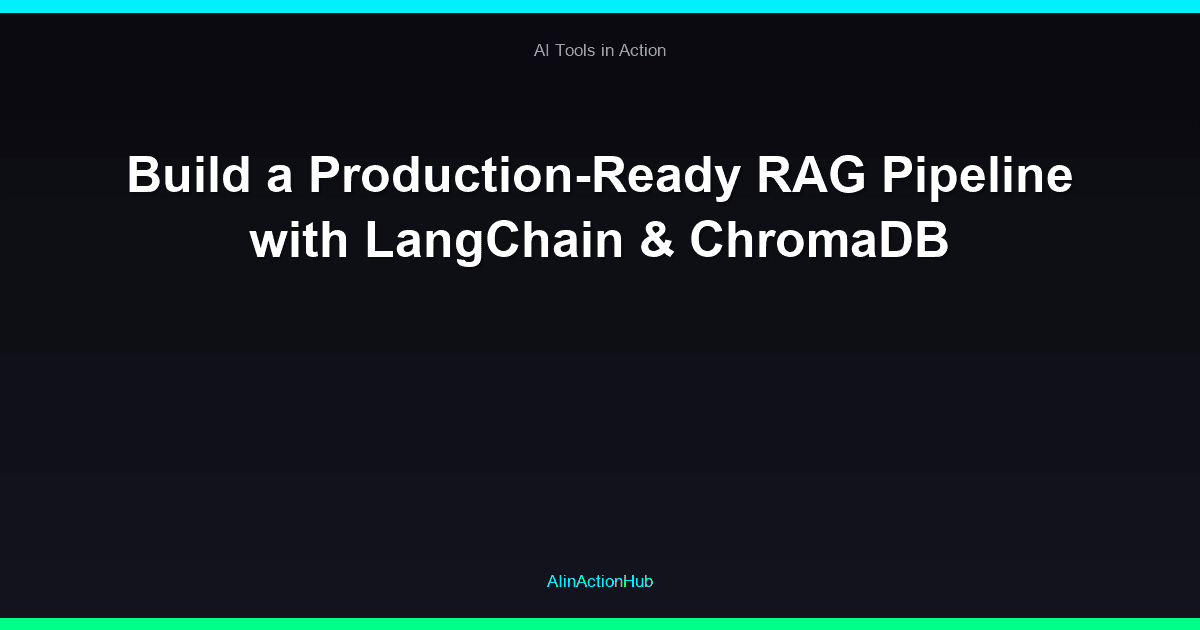 AI Tools in Action

Build a Production-Ready RAG Pipeline with LangChain & ChromaDB

AIinActionHub